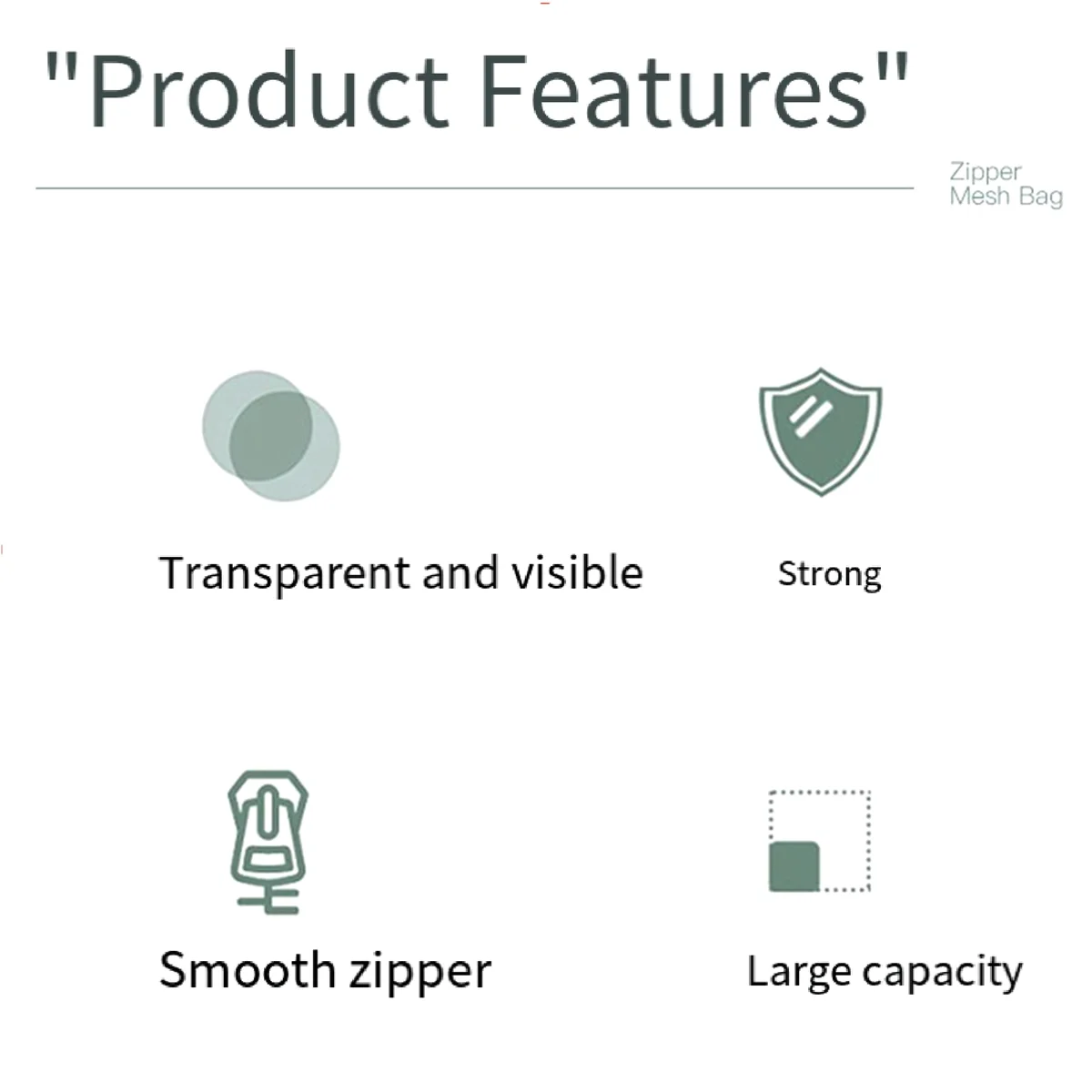 "Product Features"

Zipper
Mesh Bag

Transparent and visible

Strong

Smooth zipper

Large capacity